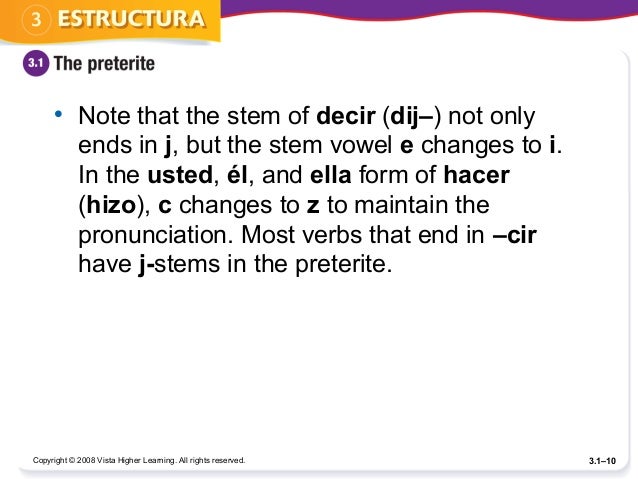 3 ESTRUCTURA

3.1 The preterite

• Note that the stem of decir (dij–) not only ends in j, but the stem vowel e changes to i. In the usted, él, and ella form of hacer (hizo), c changes to z to maintain the pronunciation. Most verbs that end in –cir have j-stems in the preterite.

Copyright © 2008 Vista Higher Learning. All rights reserved.

3.1–10